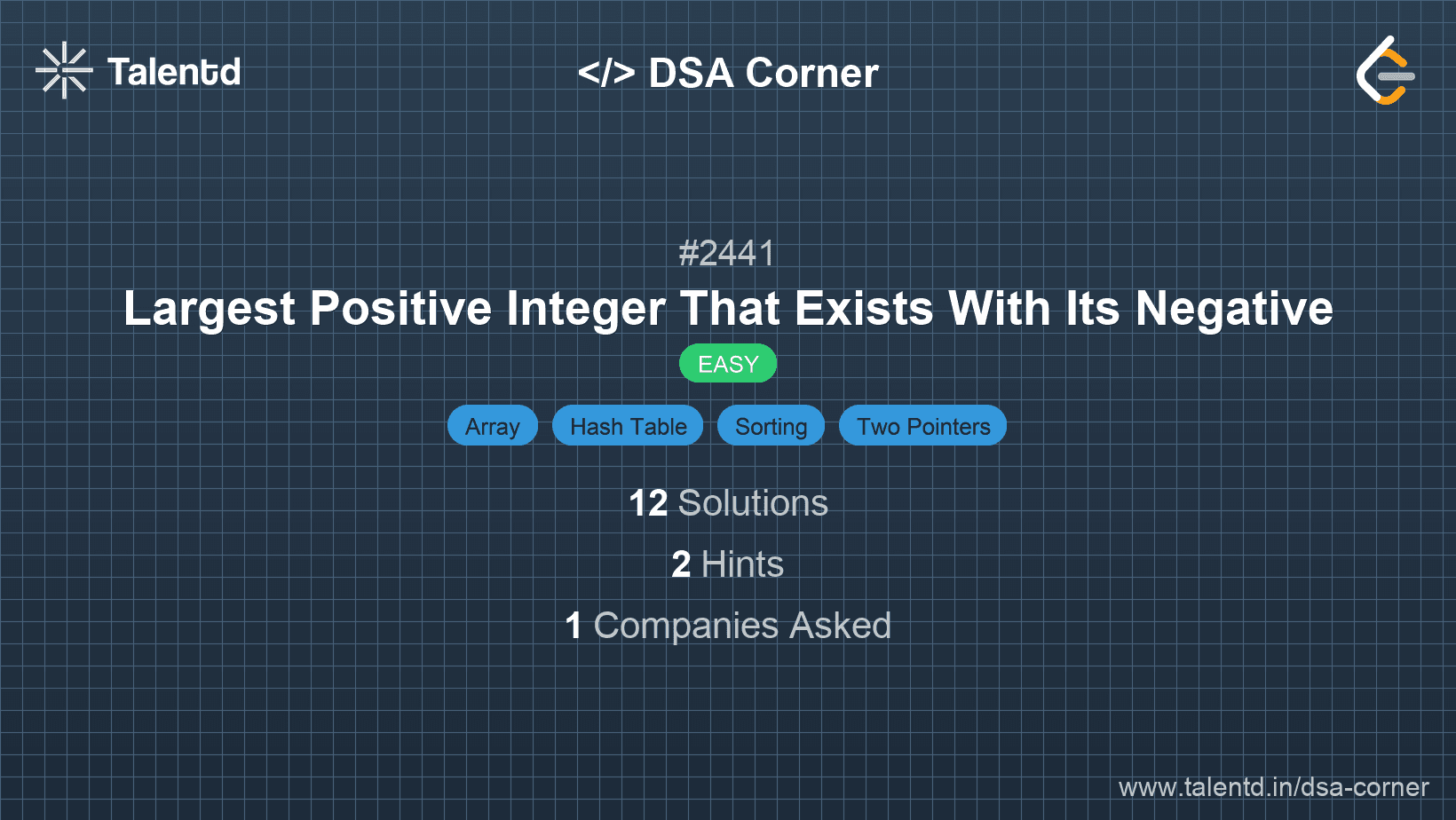 Talentd

</> DSA Corner

#2441

Largest Positive Integer That Exists With Its Negative

EASY

Array Hash Table Sorting Two Pointers

12 Solutions

2 Hints

1 Companies Asked

www.talentd.in/dsa-corner